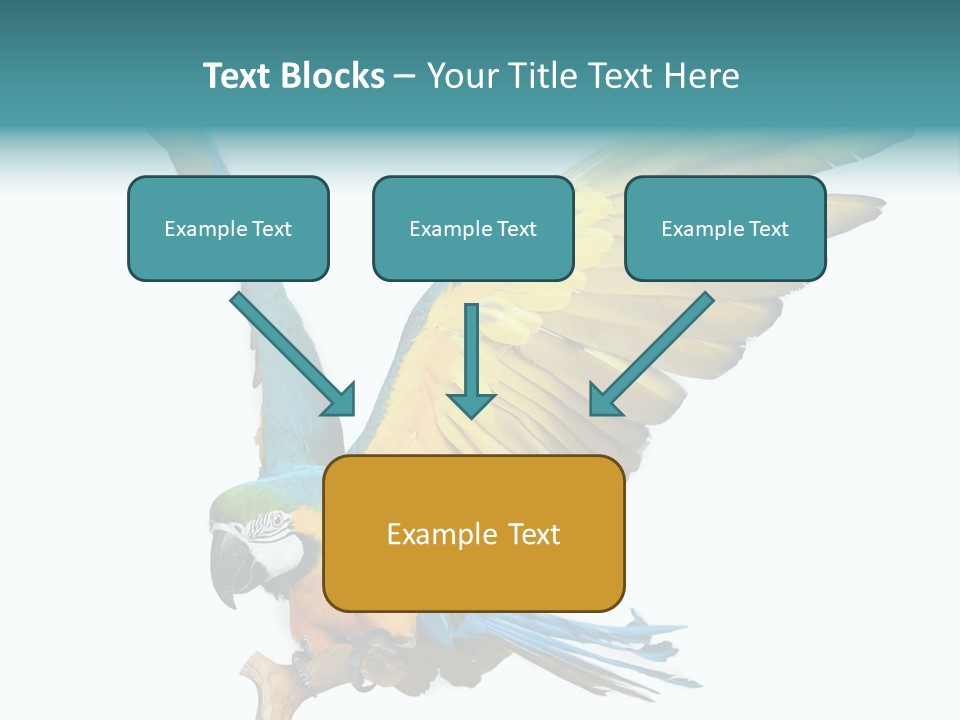 Text Blocks – Your Title Text Here

Example Text

Example Text

Example Text

Example Text